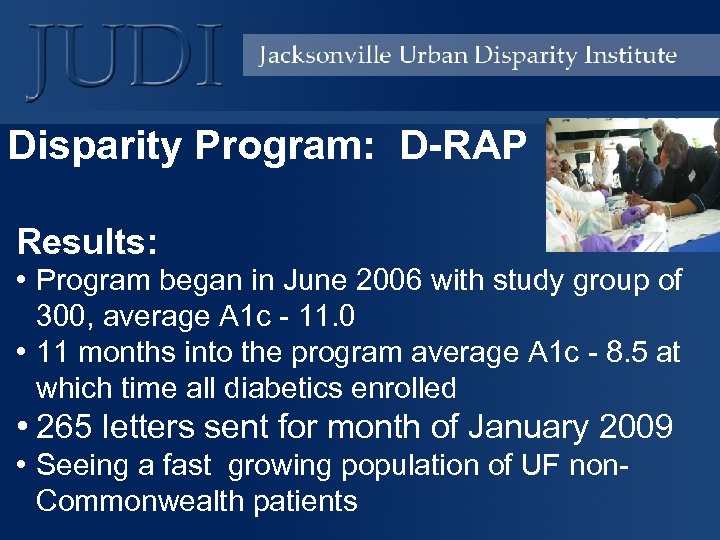 JUDI

Jacksonville Urban Disparity Institute

Disparity Program: D-RAP

Results:

• Program began in June 2006 with study group of 300, average A1c - 11.0
• 11 months into the program average A1c - 8.5 at which time all diabetics enrolled
• 265 letters sent for month of January 2009
• Seeing a fast growing population of UF non-Commonwealth patients